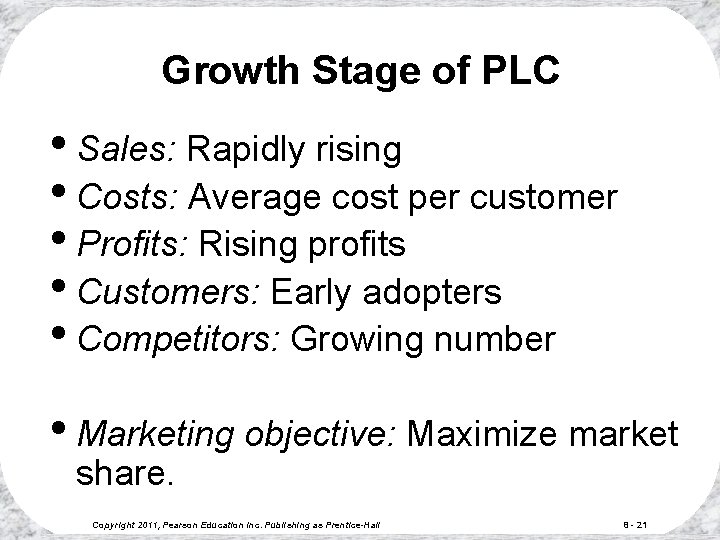 Growth Stage of PLC

• Sales: Rapidly rising
• Costs: Average cost per customer
• Profits: Rising profits
• Customers: Early adopters
• Competitors: Growing number

• Marketing objective: Maximize market share.

Copyright 2011, Pearson Education Inc. Publishing as Prentice-Hall

8 - 21